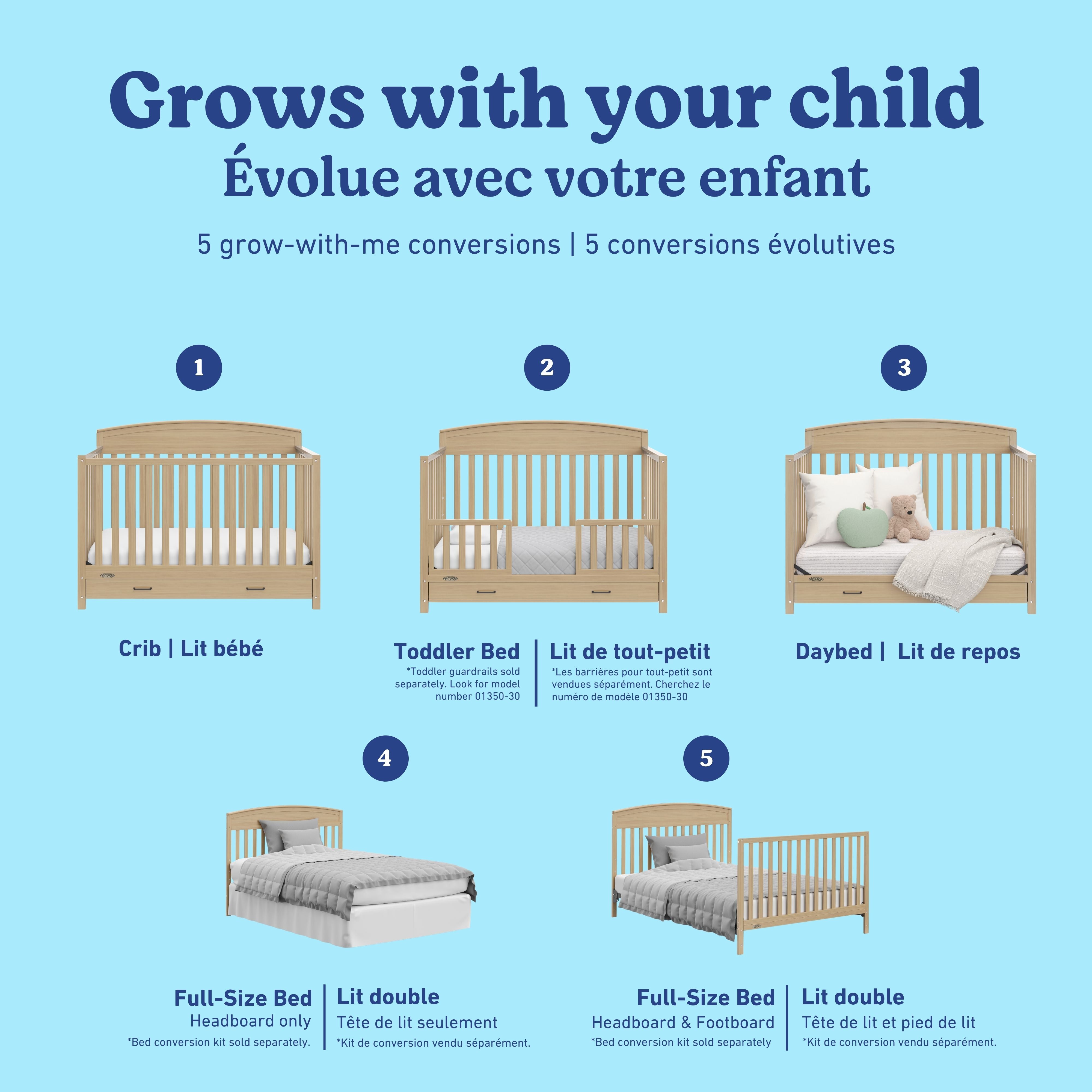 Grows with your child
Évolue avec votre enfant

5 grow-with-me conversions | 5 conversions évolutives

1

Crib | Lit bébé

2

Toddler Bed
*Toddler guardrails sold separately. Look for model number 01350-30

Lit de tout-petit
*Les barrières pour tout-petit sont vendues séparément. Cherchez le numéro de modèle 01350-30

3

Daybed | Lit de repos

4

Full-Size Bed
Headboard only
*Bed conversion kit sold separately.

Lit double
Tête de lit seulement
*Kit de conversion vendu séparément.

5

Full-Size Bed
Headboard & Footboard
*Bed conversion kit sold separately

Lit double
Tête de lit et pied de lit
*Kit de conversion vendu séparément.